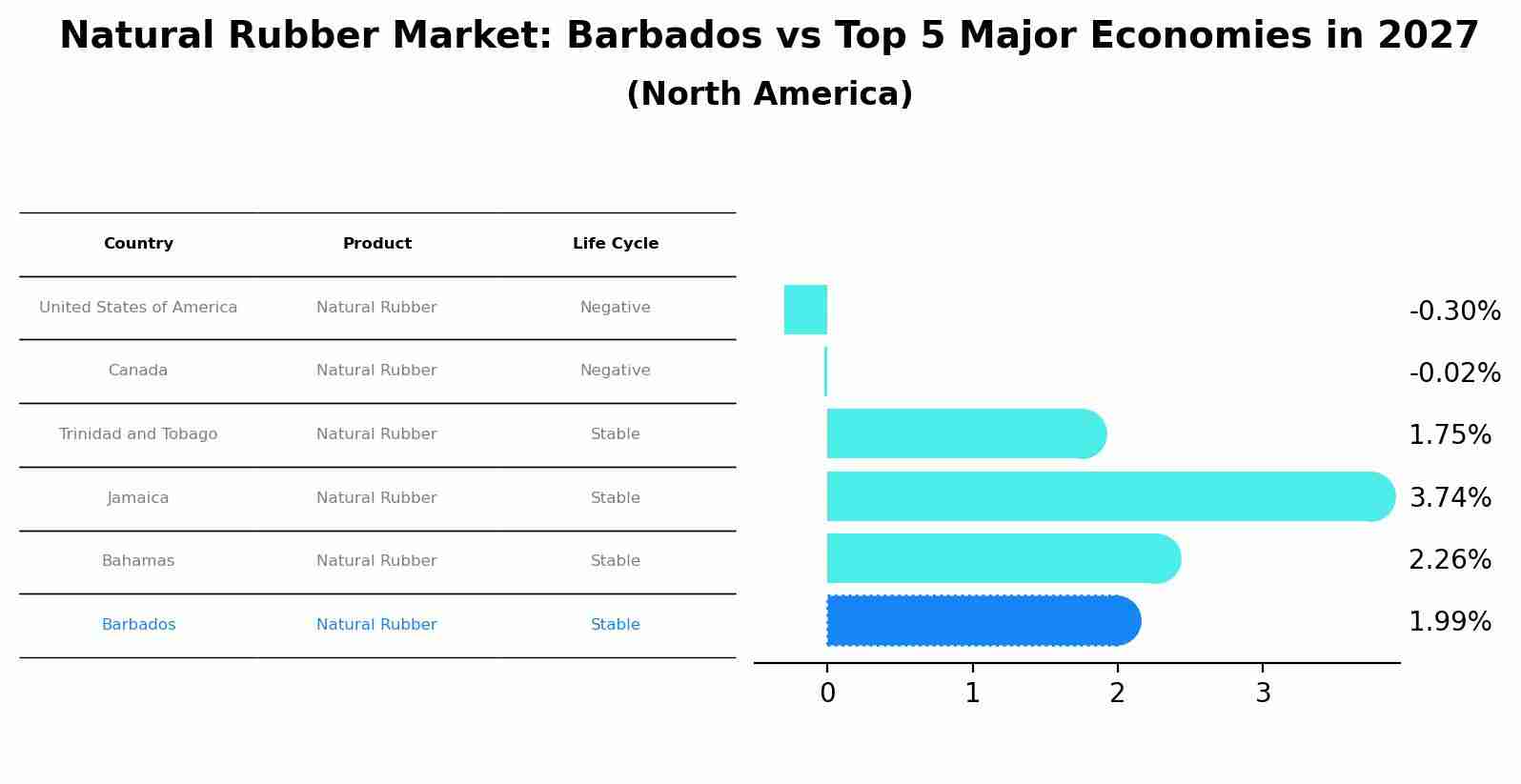 Natural Rubber Market: Barbados vs Top 5 Major Economies in 2027
(North America)

| Country | Product | Life Cycle |
|---|---|---|
| United States of America | Natural Rubber | Negative |
| Canada | Natural Rubber | Negative |
| Trinidad and Tobago | Natural Rubber | Stable |
| Jamaica | Natural Rubber | Stable |
| Bahamas | Natural Rubber | Stable |
| Barbados | Natural Rubber | Stable |

-0.30%
-0.02%
1.75%
3.74%
2.26%
1.99%

0 1 2 3